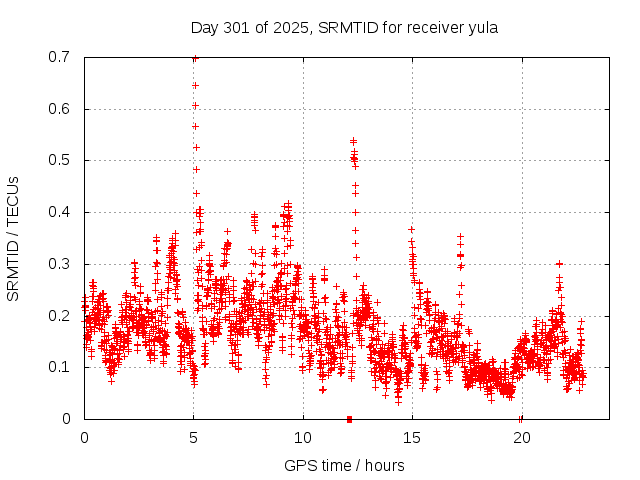 Day 301 of 2025, SRMTID for receiver yula

SRMTID / TECUs

0.7
0.6
0.5
0.4
0.3
0.2
0.1
0

0
5
10
15
20

GPS time / hours